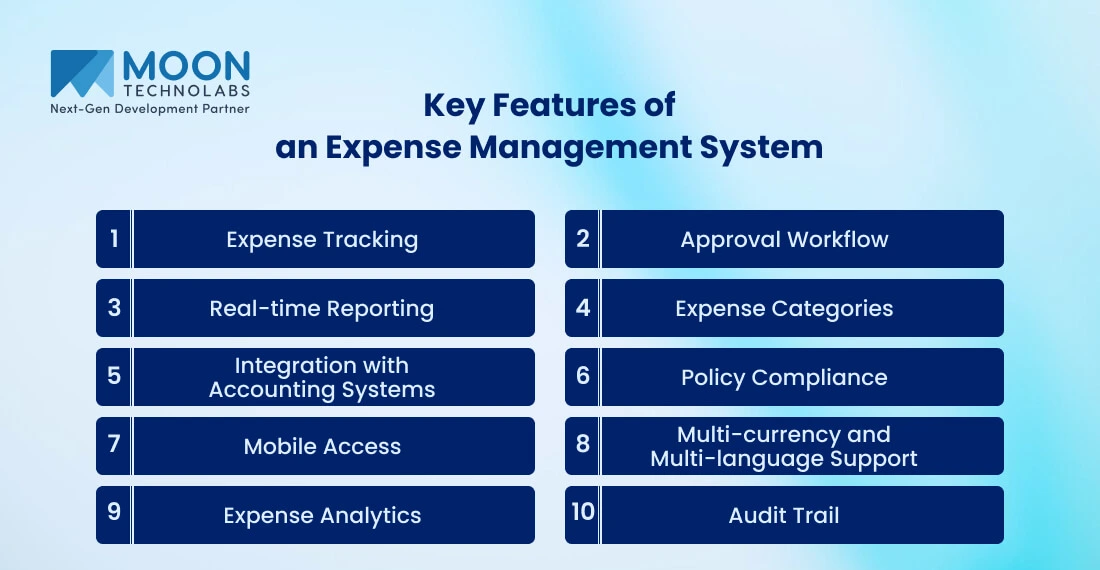 MOON
TECHNOLABS
Next-Gen Development Partner

Key Features of an Expense Management System

1 Expense Tracking

2 Approval Workflow

3 Real-time Reporting

4 Expense Categories

5 Integration with Accounting Systems

6 Policy Compliance

7 Mobile Access

8 Multi-currency and Multi-language Support

9 Expense Analytics

10 Audit Trail